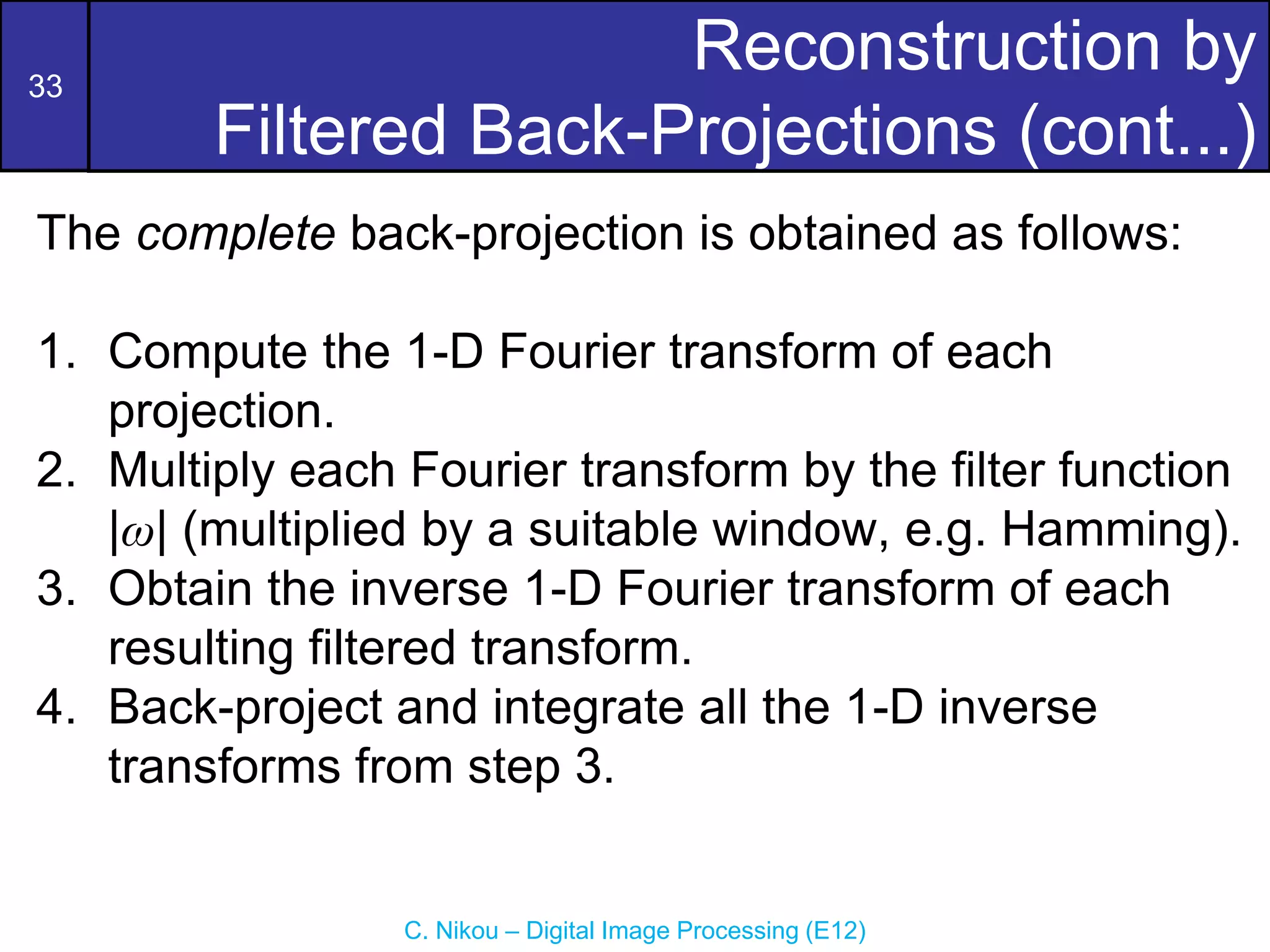 33

Reconstruction by Filtered Back-Projections (cont...)

The complete back-projection is obtained as follows:

1. Compute the 1-D Fourier transform of each projection.
2. Multiply each Fourier transform by the filter function $|\omega|$ (multiplied by a suitable window, e.g. Hamming).
3. Obtain the inverse 1-D Fourier transform of each resulting filtered transform.
4. Back-project and integrate all the 1-D inverse transforms from step 3.

C. Nikou – Digital Image Processing (E12)